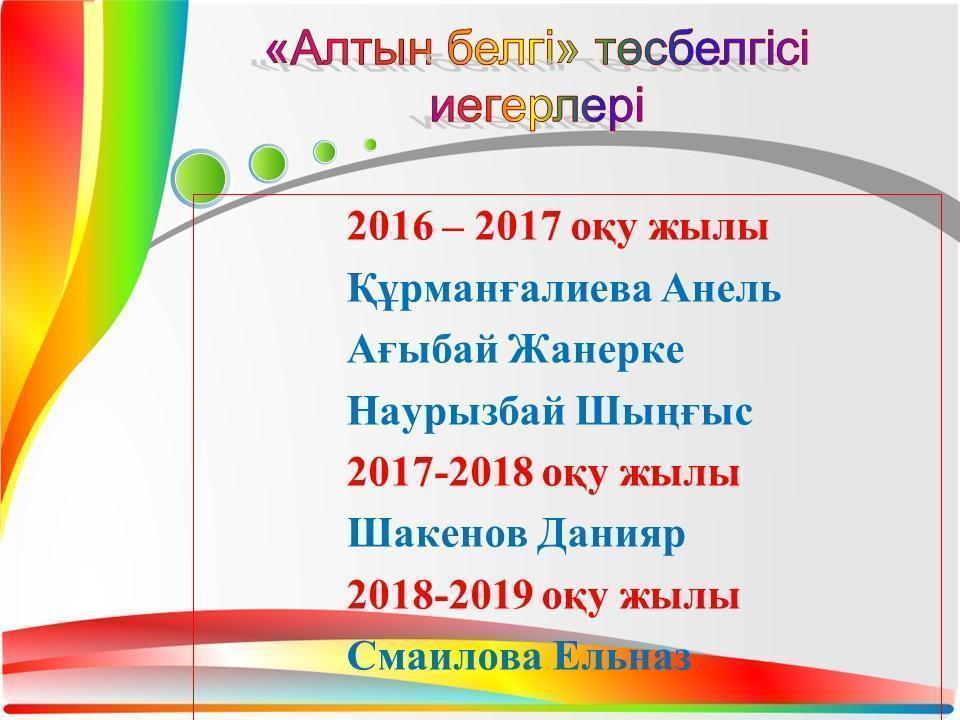 «Алтын белгі» төсбелгісі иегерлері

2016 – 2017 оқу жылы
Құрманғалиева Анель
Ағыбай Жанерке
Наурызбай Шыңғыс
2017-2018 оқу жылы
Шакенов Данияр
2018-2019 оқу жылы
Смаилова Ельназ